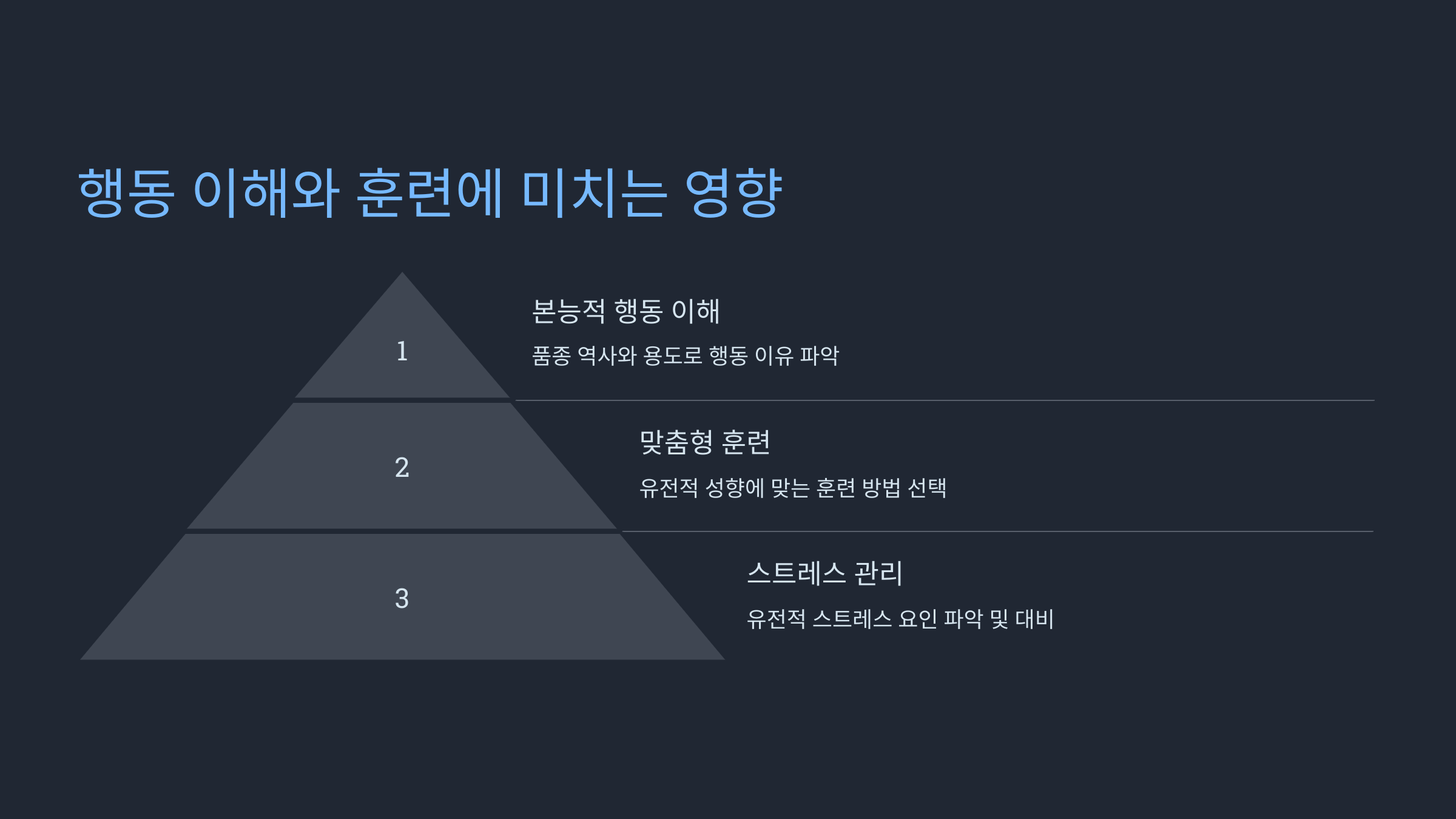 행동 이해와 훈련에 미치는 영향

1

본능적 행동 이해

품종 역사와 용도로 행동 이유 파악

2

맞춤형 훈련

유전적 성향에 맞는 훈련 방법 선택

3

스트레스 관리

유전적 스트레스 요인 파악 및 대비